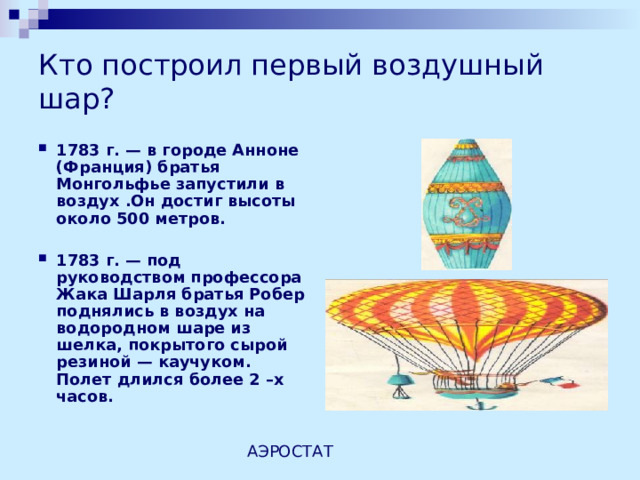 Кто построил первый воздушный шар?

1783 г. — в городе Анноне (Франция) братья Монгольфье запустили в воздух .Он достиг высоты около 500 метров.

1783 г. — под руководством профессора Жака Шарля братья Робер поднялись в воздух на водородном шаре из шелка, покрытого сырой резиной — каучуком. Полет длился более 2 –х часов.

АЭРОСТАТ